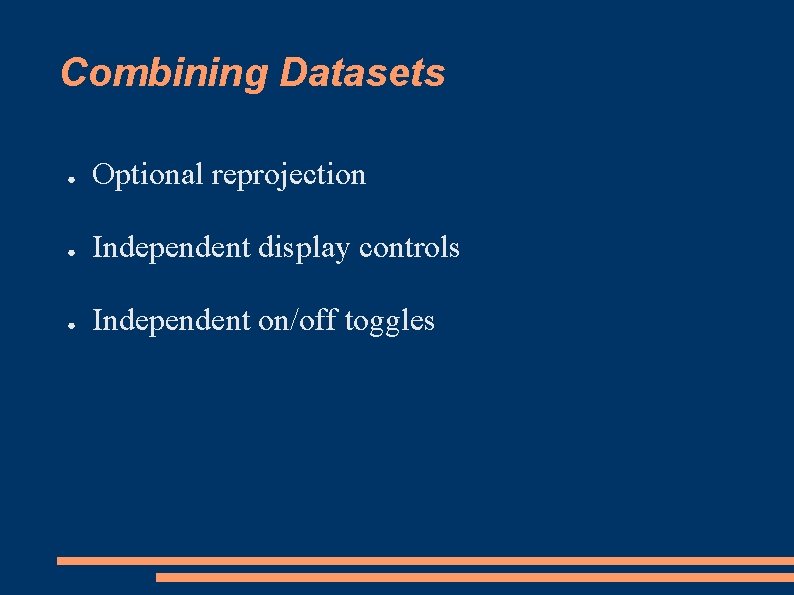 Combining Datasets

● Optional reprojection

● Independent display controls

● Independent on/off toggles